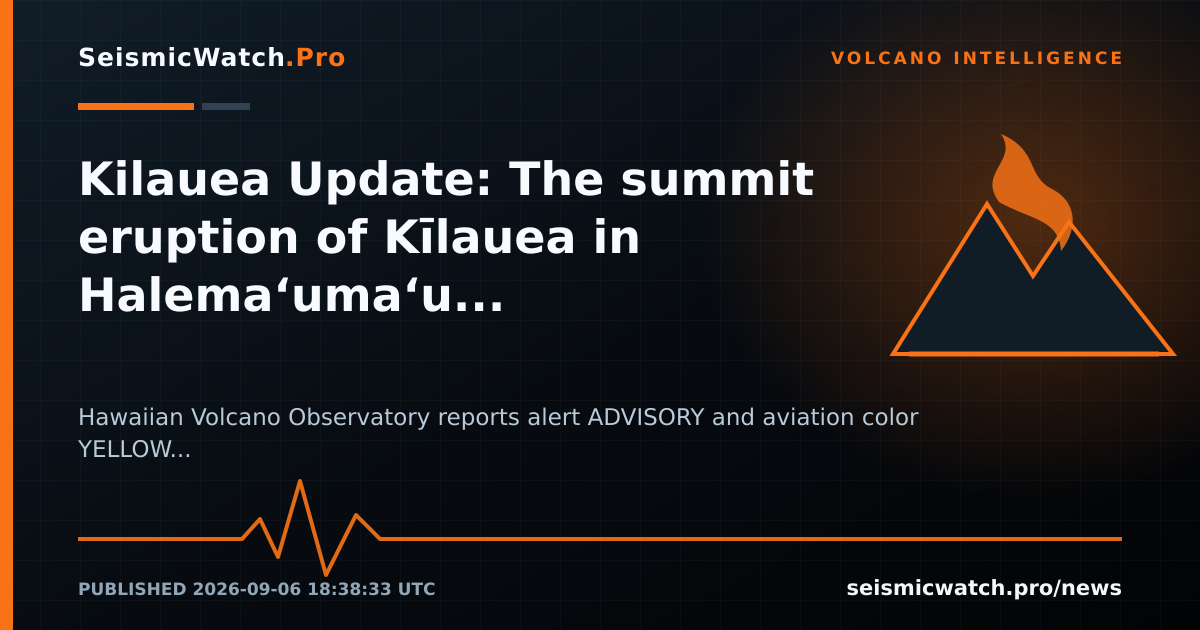 SeismicWatch.Pro

VOLCANO INTELLIGENCE

Kilauea Update: The summit eruption of Kīlauea in Halemaʻumaʻu...

Hawaiian Volcano Observatory reports alert ADVISORY and aviation color YELLOW...

PUBLISHED 2026-09-06 18:38:33 UTC

seismicwatch.pro/news